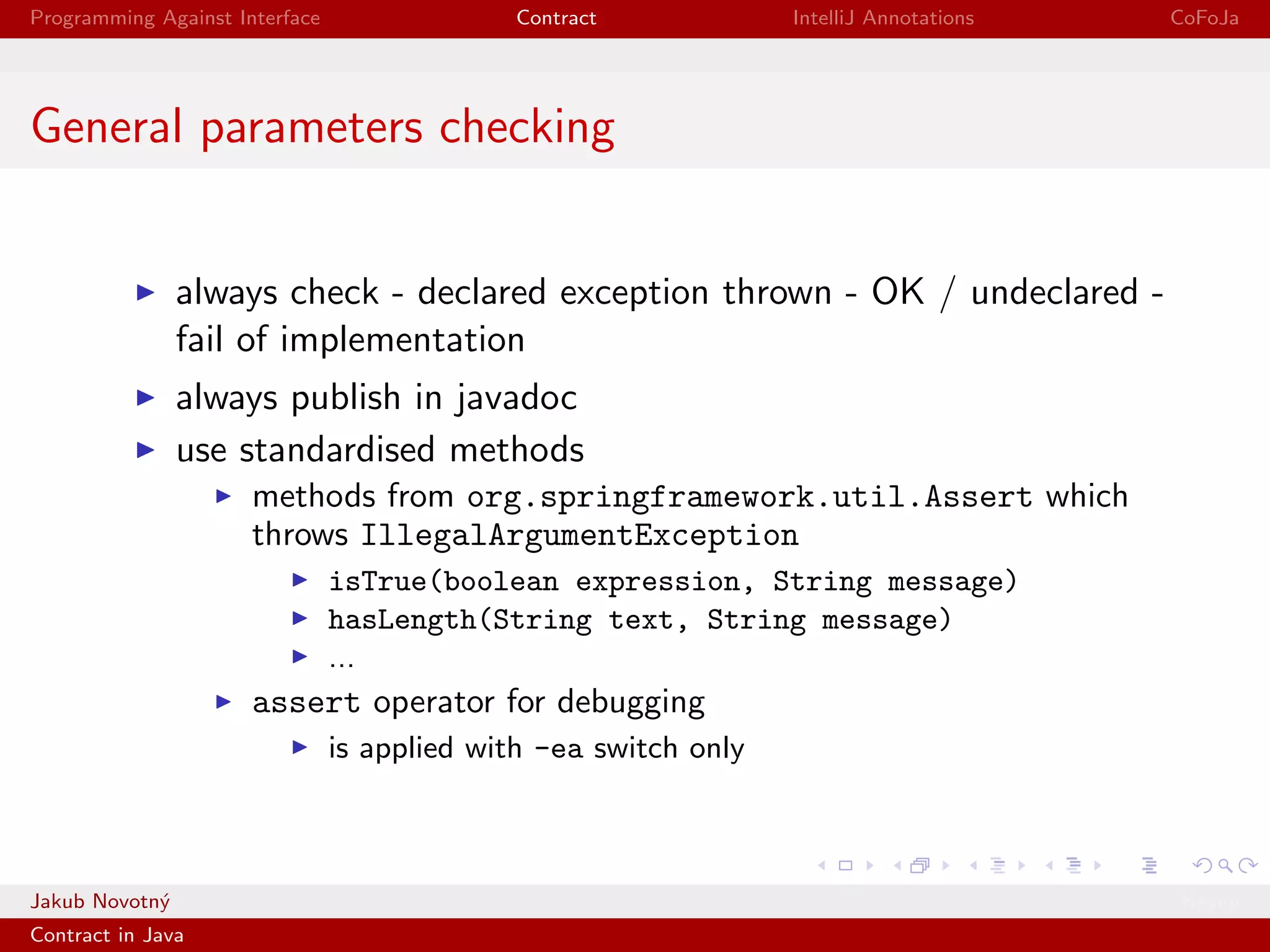 Programming Against Interface Contract IntelliJ Annotations CoFoJa

General parameters checking

▶ always check - declared exception thrown - OK / undeclared - fail of implementation
▶ always publish in javadoc
▶ use standardised methods
▶ methods from org.springframework.util.Assert which throws IllegalArgumentException
▶ isTrue(boolean expression, String message)
▶ hasLength(String text, String message)
▶ ...
▶ assert operator for debugging
▶ is applied with -ea switch only

Jakub Novotný
Contract in Java